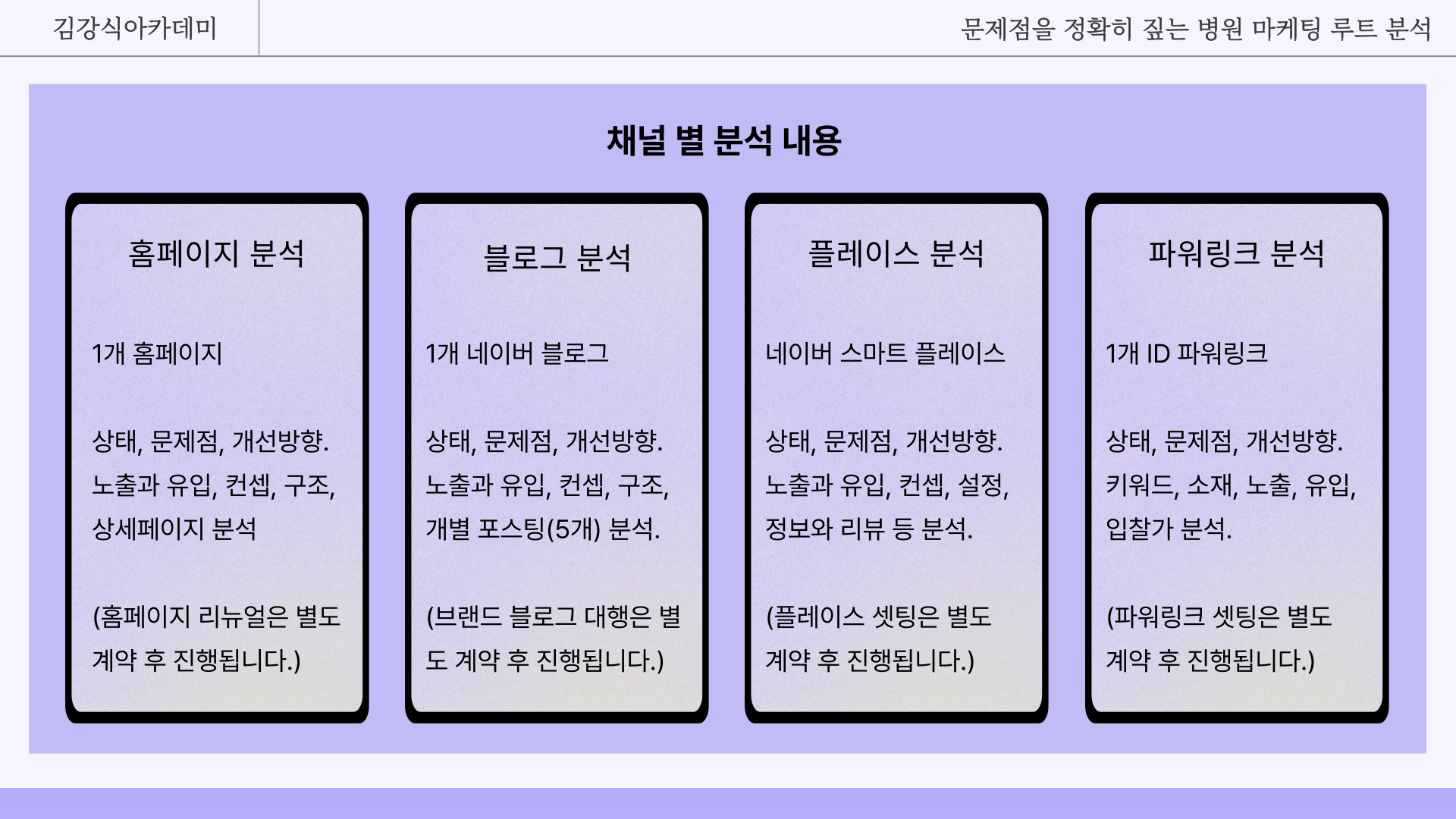 김강식아카데미

문제점을 정확히 짚는 병원 마케팅 루트 분석

채널 별 분석 내용

홈페이지 분석

1개 홈페이지

상태, 문제점, 개선방향. 노출과 유입, 컨셉, 구조, 상세페이지 분석

(홈페이지 리뉴얼은 별도 계약 후 진행됩니다.)

블로그 분석

1개 네이버 블로그

상태, 문제점, 개선방향. 노출과 유입, 컨셉, 구조, 개별 포스팅(5개) 분석.

(브랜드 블로그 대행은 별도 계약 후 진행됩니다.)

플레이스 분석

네이버 스마트 플레이스

상태, 문제점, 개선방향. 노출과 유입, 컨셉, 설정, 정보와 리뷰 등 분석.

(플레이스 셋팅은 별도 계약 후 진행됩니다.)

파워링크 분석

1개 ID 파워링크

상태, 문제점, 개선방향. 키워드, 소재, 노출, 유입, 입찰가 분석.

(파워링크 셋팅은 별도 계약 후 진행됩니다.)